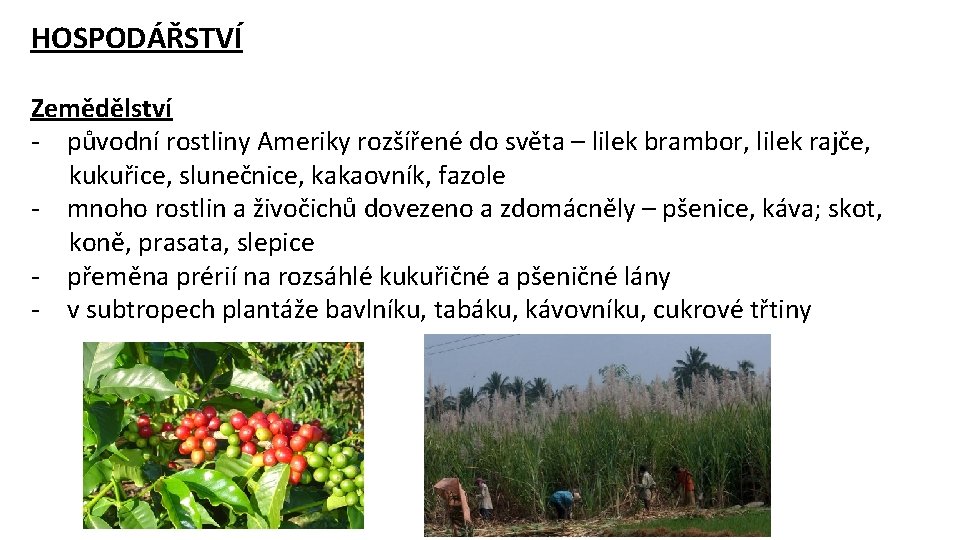 HOSPODÁŘSTVÍ

Zemědělství
- původní rostliny Ameriky rozšířené do světa – lilek brambor, lilek rajče, kukuřice, slunečnice, kakaovník, fazole
- mnoho rostlin a živočichů dovezeno a zdomácněly – pšenice, káva; skot, koně, prasata, slepice
- přeměna prérií na rozsáhlé kukuřičné a pšeničné lány
- v subtropech plantáže bavlníku, tabáku, kávovníku, cukrové třtiny